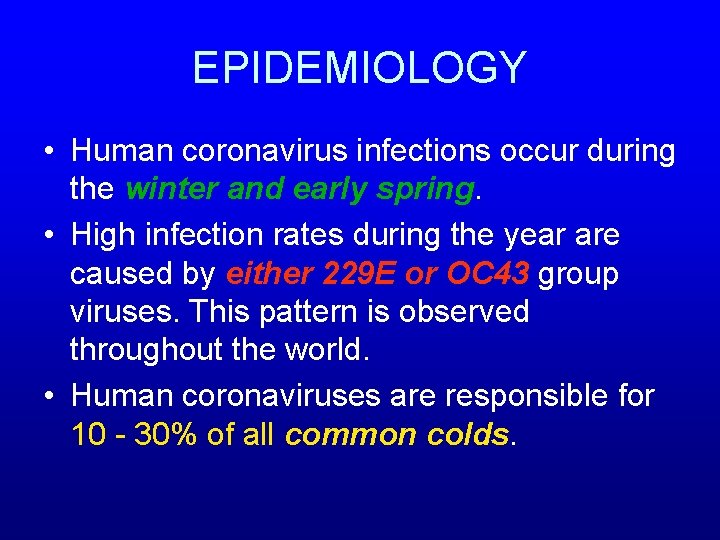 EPIDEMIOLOGY

• Human coronavirus infections occur during the winter and early spring.

• High infection rates during the year are caused by either 229E or OC43 group viruses. This pattern is observed throughout the world.

• Human coronaviruses are responsible for 10 - 30% of all common colds.